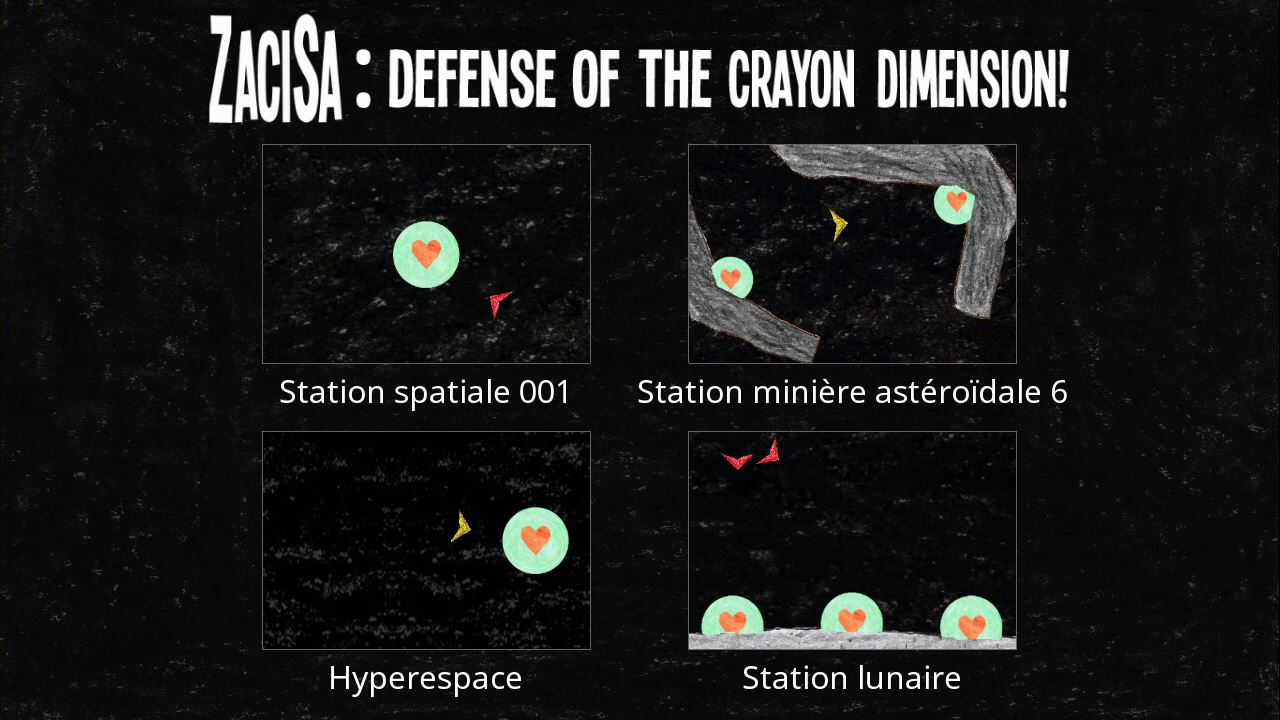 ZACISA : DEFENSE OF THE CRAYON DIMENSION!

Station spatiale 001

Station minière astéroïdale 6

Hyperespace

Station lunaire